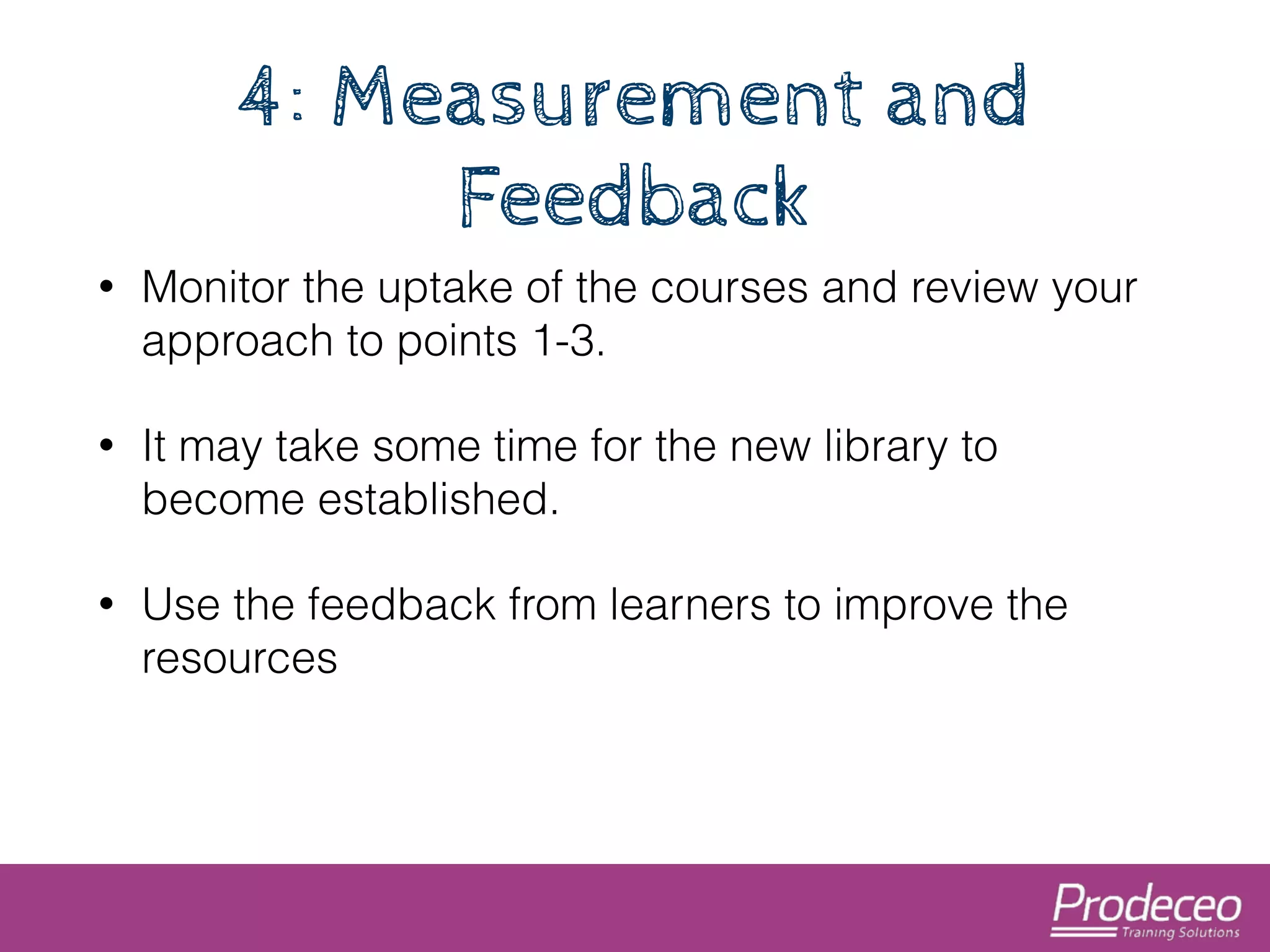 4: Measurement and Feedback

• Monitor the uptake of the courses and review your approach to points 1-3.

• It may take some time for the new library to become established.

• Use the feedback from learners to improve the resources

Prodeceo
Training Solutions